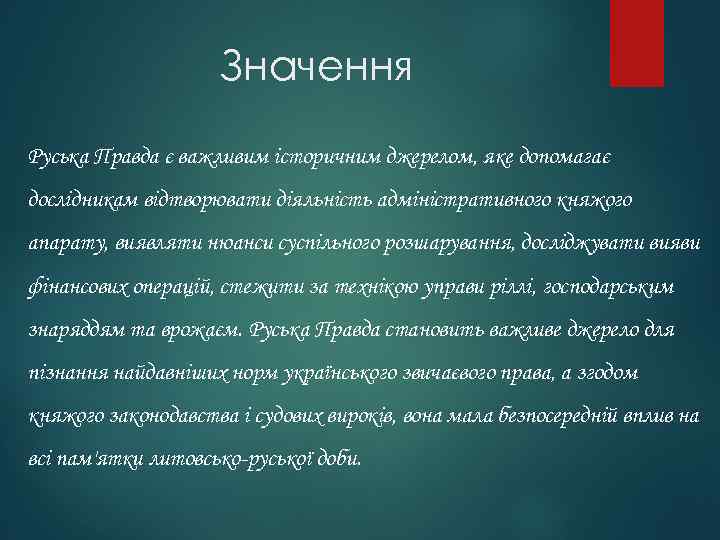 Значення

Руська Правда є важливим історичним джерелом, яке допомагає дослідникам відтворювати діяльність адміністративного княжого апарату, виявляти нюанси суспільного розшарування, досліджувати вияви фінансових операцій, стежити за технікою управи ріллі, господарським знаряддям та врожаєм. Руська Правда становить важливе джерело для пізнання найдавніших норм українського звичаєвого права, а згодом княжого законодавства і судових вироків, вона мала безпосередній вплив на всі пам'ятки литовсько-руської доби.